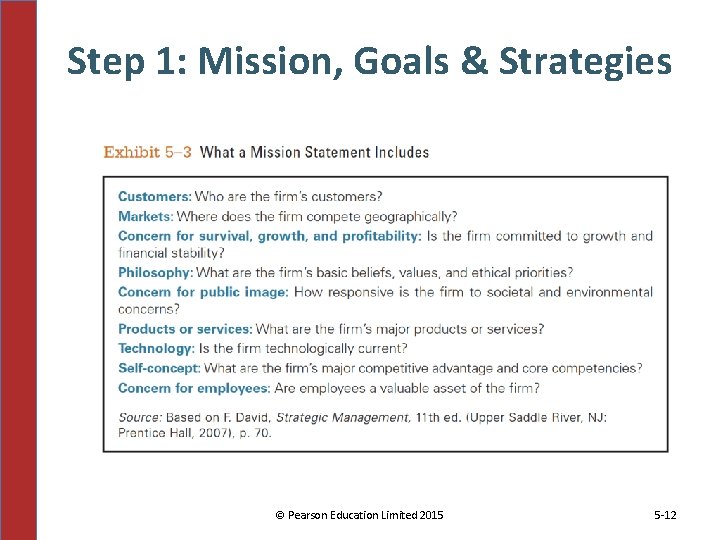 Step 1: Mission, Goals & Strategies

Exhibit 5–3 What a Mission Statement Includes

Customers: Who are the firm's customers?
Markets: Where does the firm compete geographically?
Concern for survival, growth, and profitability: Is the firm committed to growth and financial stability?
Philosophy: What are the firm's basic beliefs, values, and ethical priorities?
Concern for public image: How responsive is the firm to societal and environmental concerns?
Products or services: What are the firm's major products or services?
Technology: Is the firm technologically current?
Self-concept: What are the firm's major competitive advantage and core competencies?
Concern for employees: Are employees a valuable asset of the firm?

Source: Based on F. David, Strategic Management, 11th ed. (Upper Saddle River, NJ: Prentice Hall, 2007), p. 70.

© Pearson Education Limited 2015

5-12